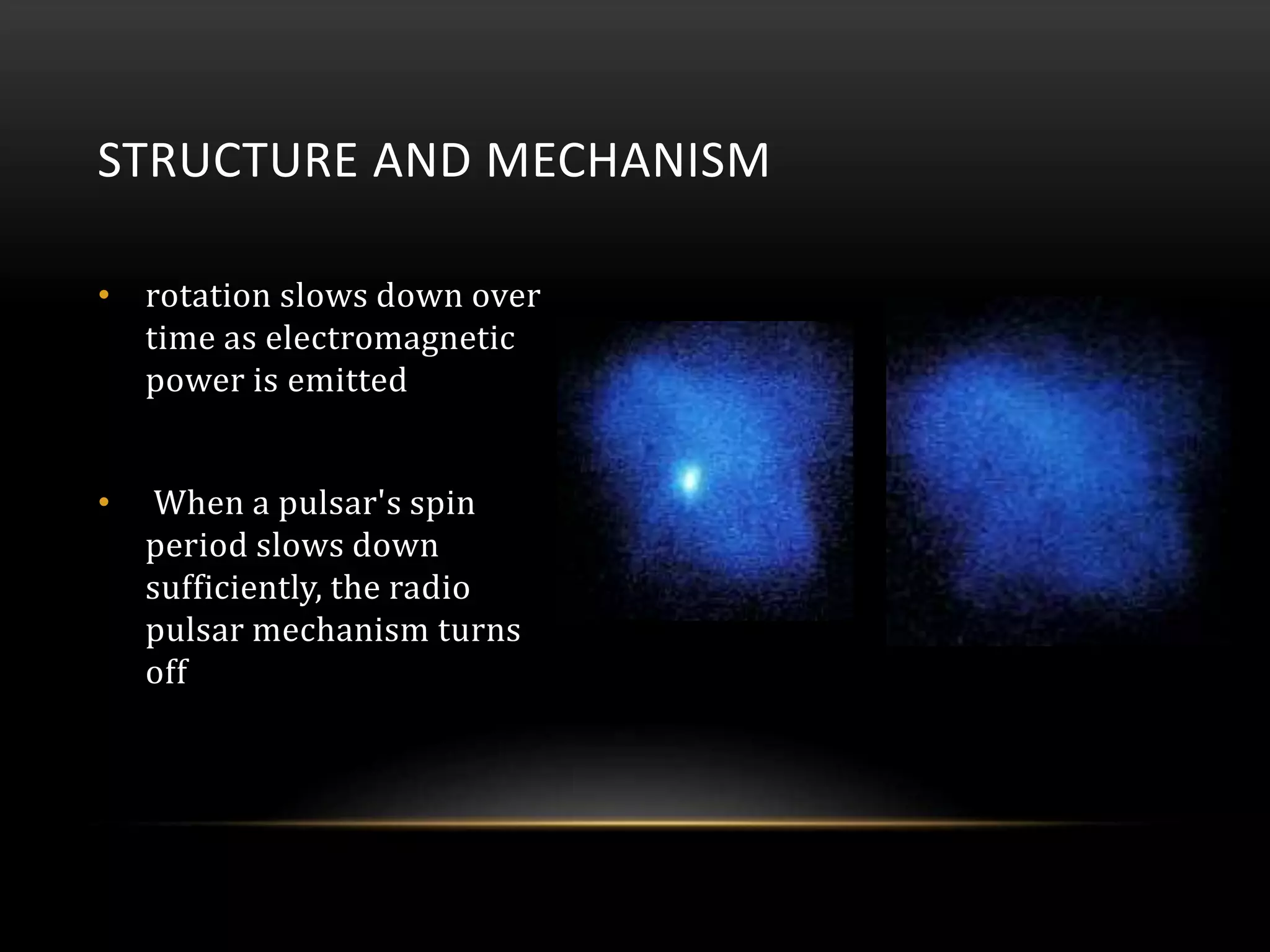 STRUCTURE AND MECHANISM

• rotation slows down over time as electromagnetic power is emitted

• When a pulsar's spin period slows down sufficiently, the radio pulsar mechanism turns off